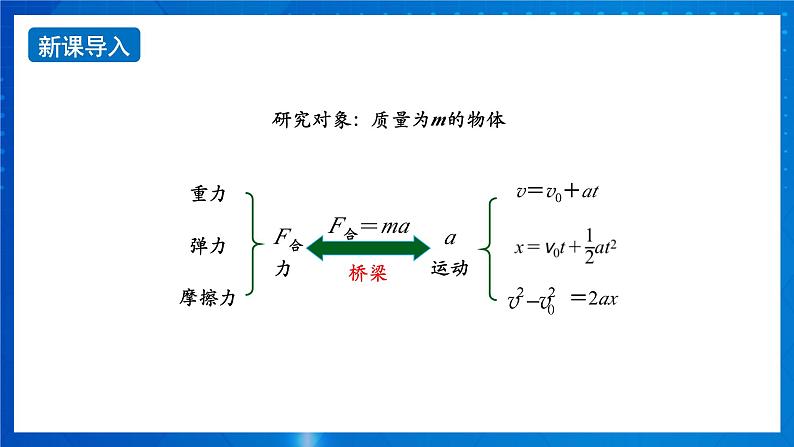 新课导入

研究对象：质量为$m$的物体

重力

弹力

摩擦力

$F_{合}$

力

$F_{合}=ma$

桥梁

$a$

运动

$v=v_0+at$

$x=v_0t+\frac{1}{2}at^2$

$v^2-v_0^2=2ax$